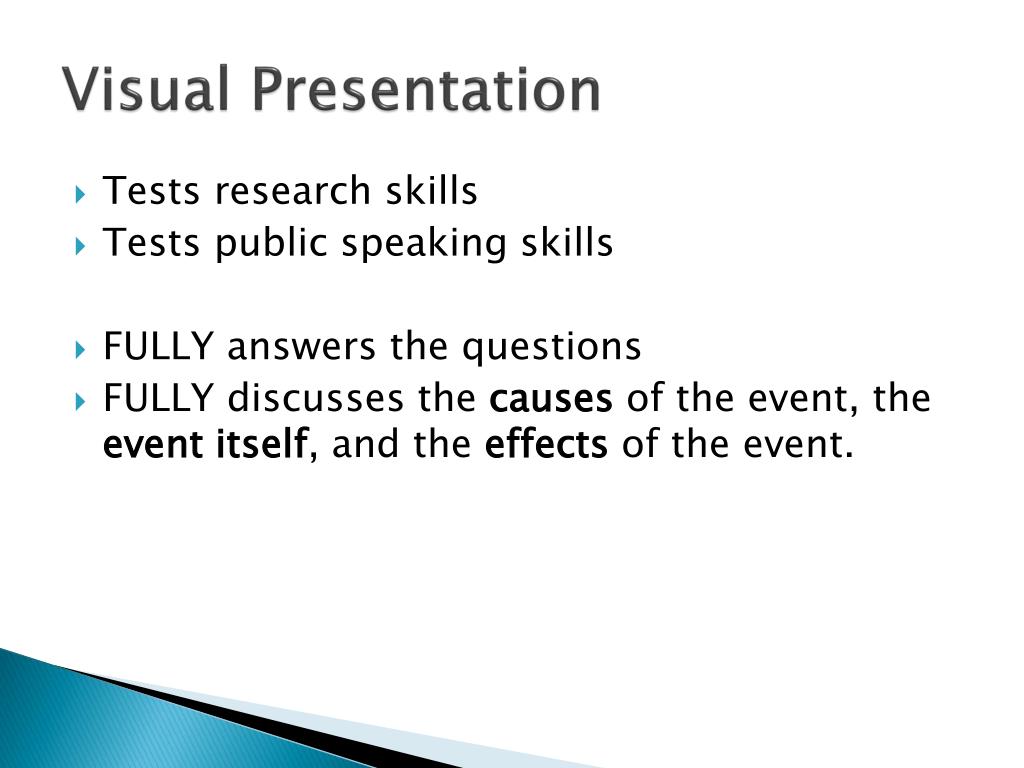 Visual Presentation

Tests research skills
Tests public speaking skills

FULLY answers the questions
FULLY discusses the causes of the event, the event itself, and the effects of the event.